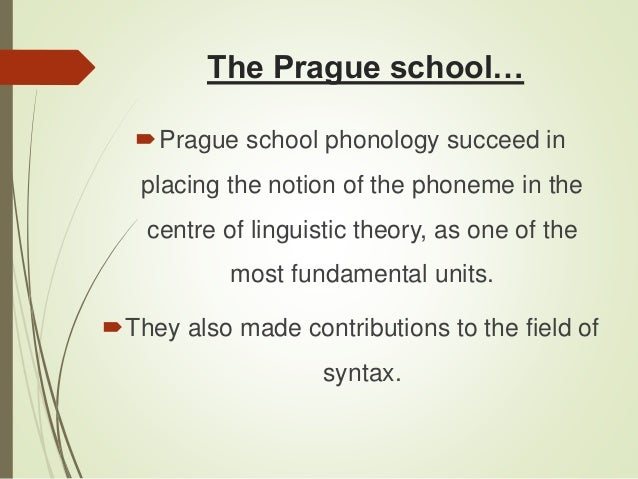 The Prague school…

Prague school phonology succeed in placing the notion of the phoneme in the centre of linguistic theory, as one of the most fundamental units.

They also made contributions to the field of syntax.